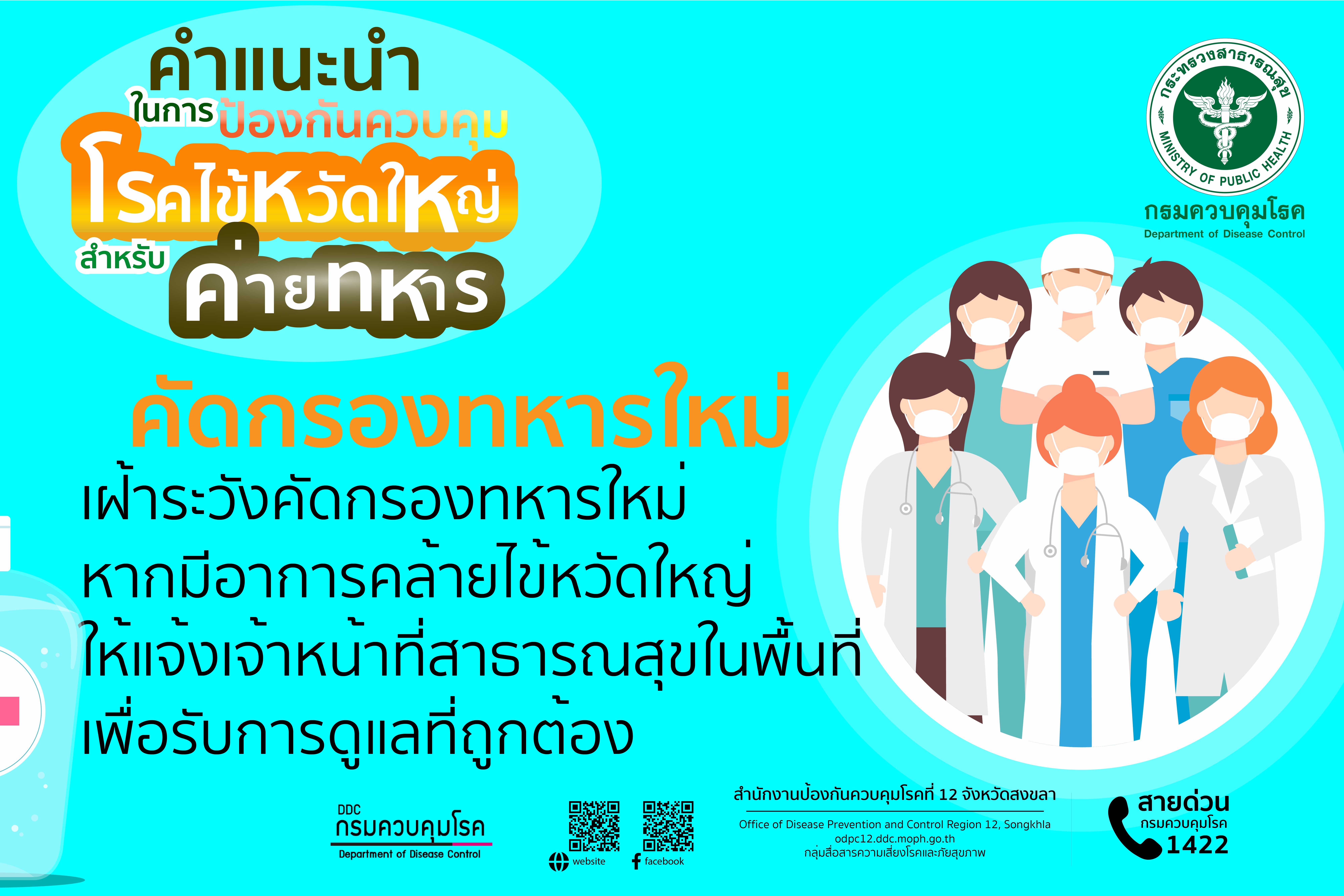 คำแนะนำ
ในการป้องกันควบคุม
โรคไข้หวัดใหญ่
สำหรับ ค่ายทหาร

กระทรวงสาธารณสุข
MINISTRY OF PUBLIC HEALTH
กรมควบคุมโรค
Department of Disease Control

คัดกรองทหารใหม่
เฝ้าระวังคัดกรองทหารใหม่
หากมีอาการคล้ายไข้หวัดใหญ่
ให้แจ้งเจ้าหน้าที่สาธารณสุขในพื้นที่
เพื่อรับการดูแลที่ถูกต้อง

DDC
กรมควบคุมโรค
Department of Disease Control

website
facebook

สำนักงานป้องกันควบคุมโรคที่ 12 จังหวัดสงขลา
Office of Disease Prevention and Control Region 12, Songkhla
odpc12.ddc.moph.go.th
กลุ่มสื่อสารความเสี่ยงโรคและภัยสุขภาพ

สายด่วน
กรมควบคุมโรค
1422